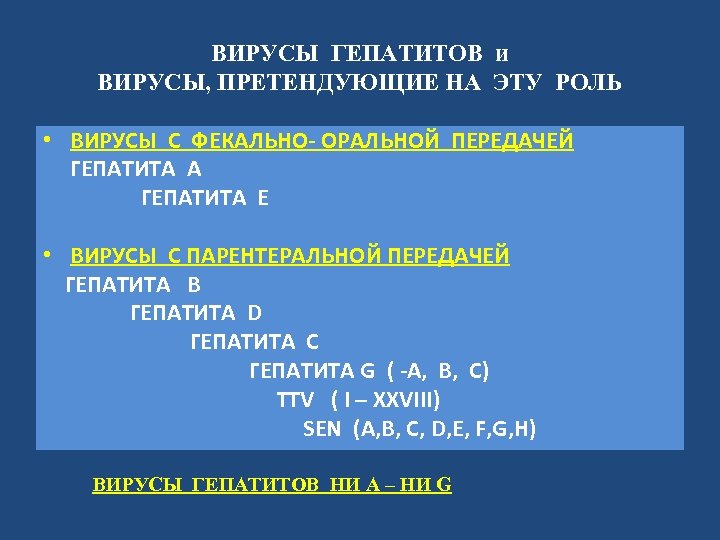 ВИРУСЫ ГЕПАТИТОВ и
ВИРУСЫ, ПРЕТЕНДУЮЩИЕ НА ЭТУ РОЛЬ

• ВИРУСЫ С ФЕКАЛЬНО- ОРАЛЬНОЙ ПЕРЕДАЧЕЙ
ГЕПАТИТА А
ГЕПАТИТА Е

• ВИРУСЫ С ПАРЕНТЕРАЛЬНОЙ ПЕРЕДАЧЕЙ
ГЕПАТИТА В
ГЕПАТИТА D
ГЕПАТИТА С
ГЕПАТИТА G ( -A, B, C)
TTV ( I – XXVIII)
SEN (A,B, C, D,E, F,G,H)

ВИРУСЫ ГЕПАТИТОВ НИ А – НИ G